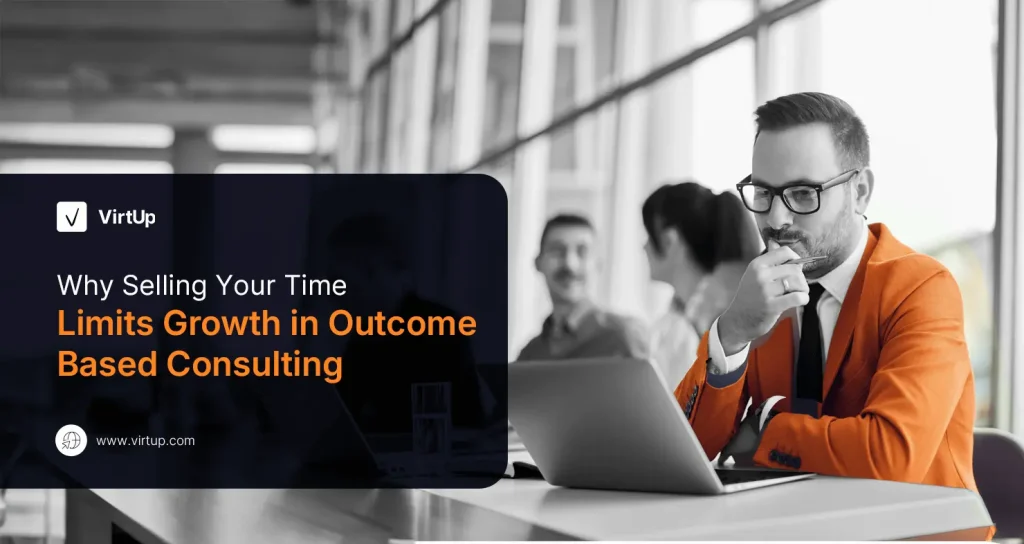 VirtUp

Why Selling Your Time
Limits Growth in Outcome Based Consulting

www.virtup.com